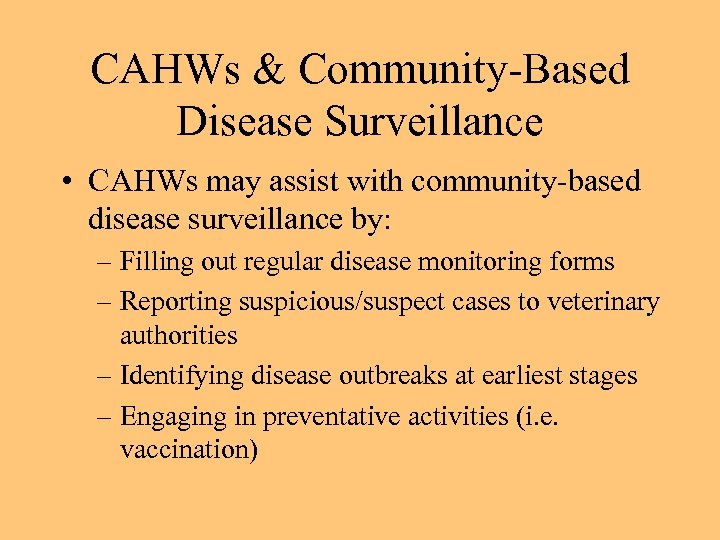 CAHWs & Community-Based Disease Surveillance

• CAHWs may assist with community-based disease surveillance by:
– Filling out regular disease monitoring forms
– Reporting suspicious/suspect cases to veterinary authorities
– Identifying disease outbreaks at earliest stages
– Engaging in preventative activities (i.e. vaccination)